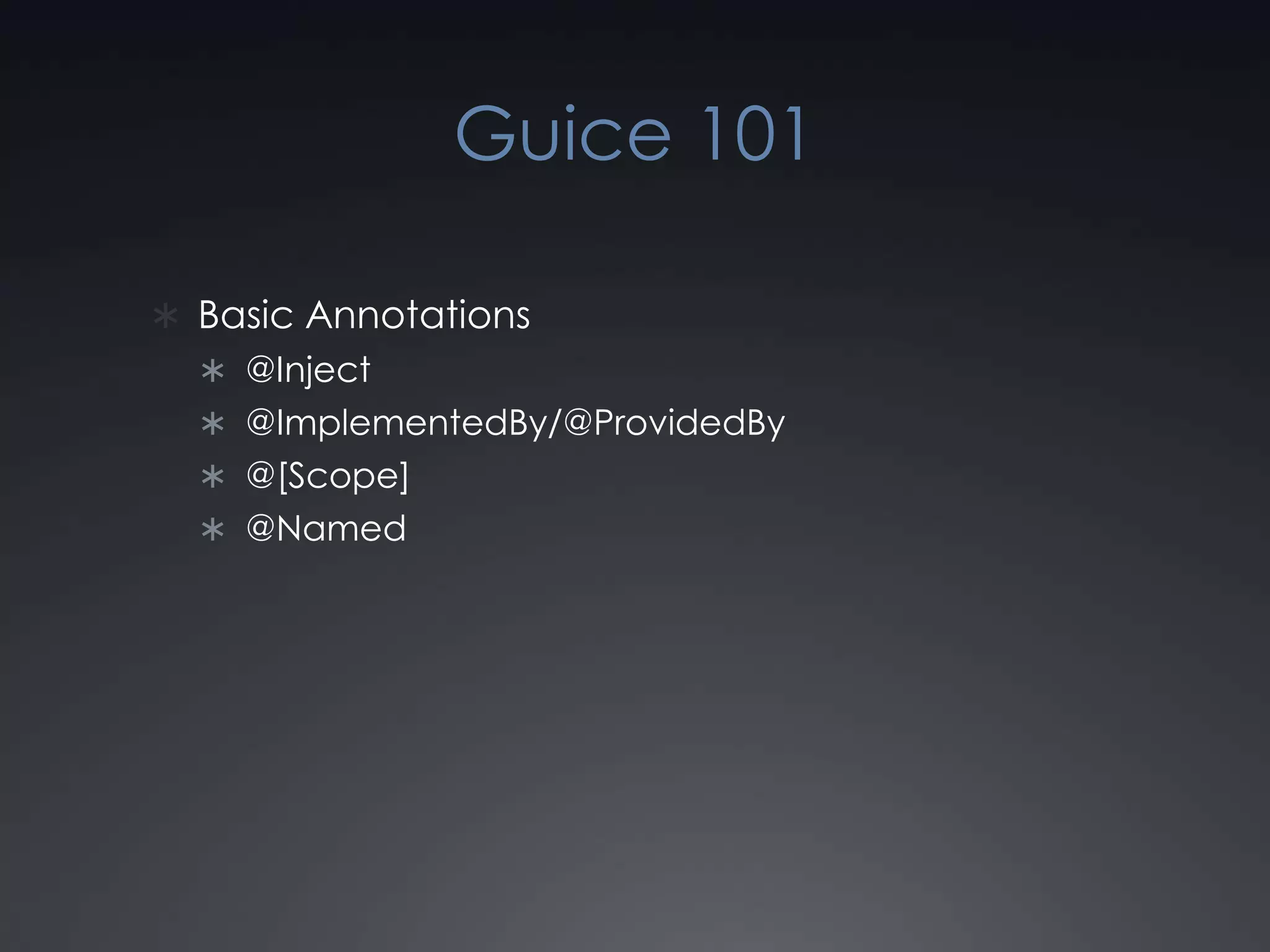 Guice 101

* Basic Annotations
  * @Inject
  * @ImplementedBy/@ProvidedBy
  * @[Scope]
  * @Named